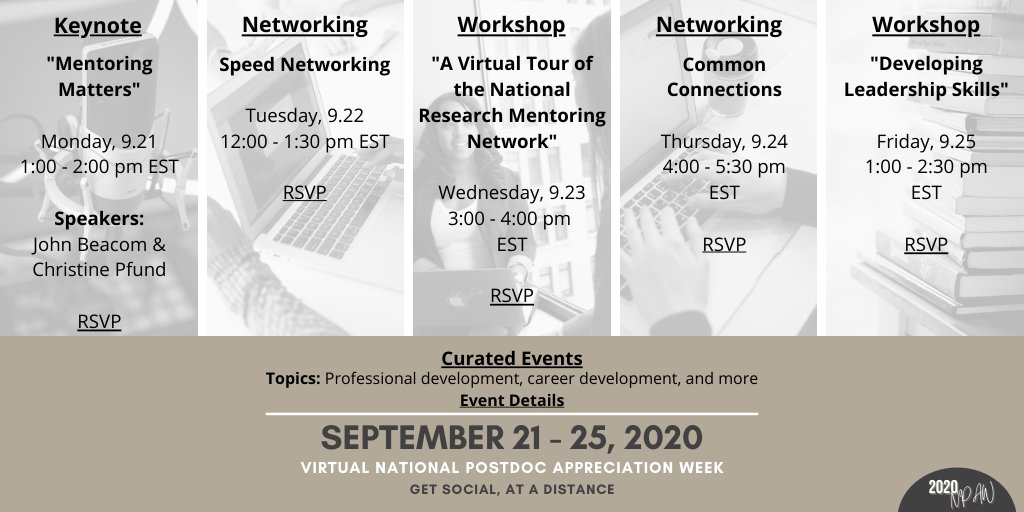 Keynote

"Mentoring Matters"

Monday, 9.21
1:00 - 2:00 pm EST

Speakers:
John Beacom & Christine Pfund

RSVP

Networking

Speed Networking

Tuesday, 9.22
12:00 - 1:30 pm EST

RSVP

Workshop

"A Virtual Tour of the National Research Mentoring Network"

Wednesday, 9.23
3:00 - 4:00 pm EST

RSVP

Networking

Common Connections

Thursday, 9.24
4:00 - 5:30 pm EST

RSVP

Workshop

"Developing Leadership Skills"

Friday, 9.25
1:00 - 2:30 pm EST

RSVP

Curated Events
Topics: Professional development, career development, and more
Event Details

SEPTEMBER 21 - 25, 2020
VIRTUAL NATIONAL POSTDOC APPRECIATION WEEK
GET SOCIAL, AT A DISTANCE

2020 NPAW